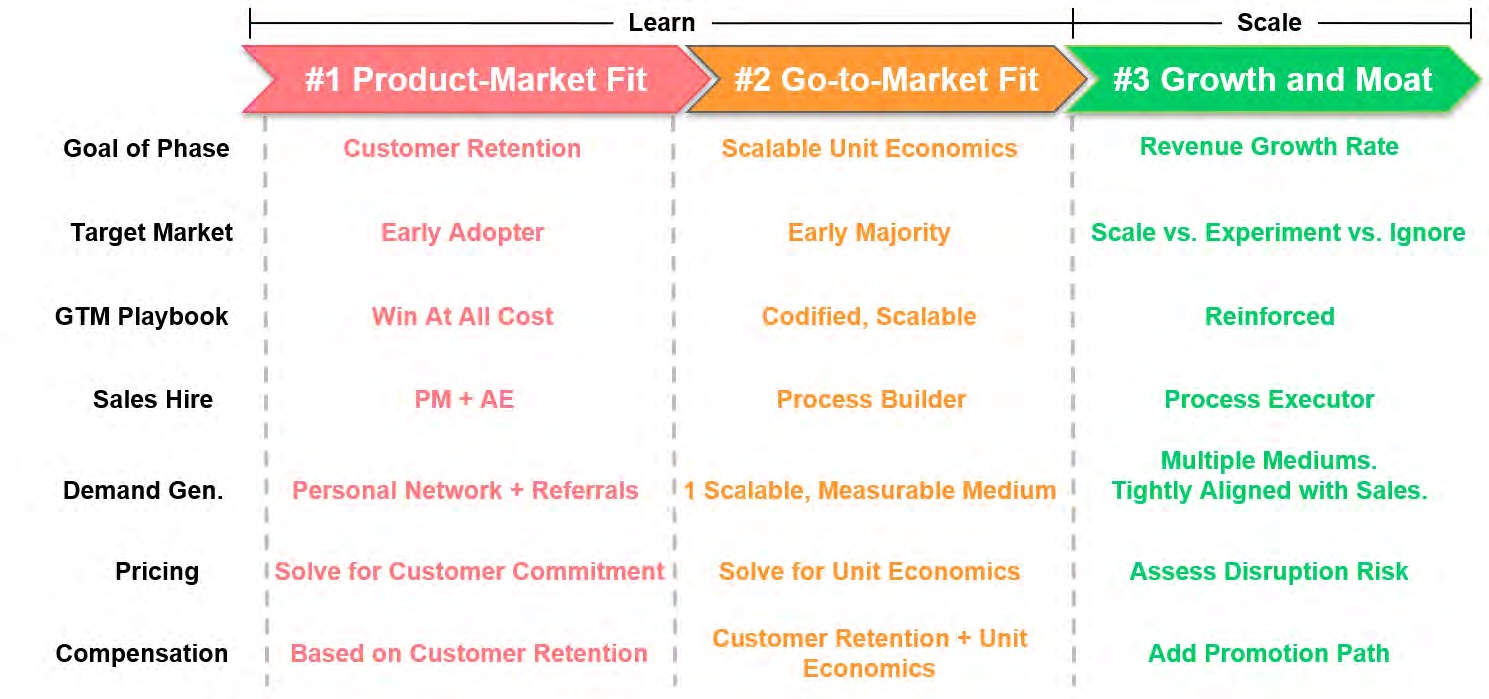 Learn

Scale

| | #1 Product-Market Fit | #2 Go-to-Market Fit | #3 Growth and Moat |
|---|---|---|---|
| Goal of Phase | Customer Retention | Scalable Unit Economics | Revenue Growth Rate |
| Target Market | Early Adopter | Early Majority | Scale vs. Experiment vs. Ignore |
| GTM Playbook | Win At All Cost | Codified, Scalable | Reinforced |
| Sales Hire | PM + AE | Process Builder | Process Executor |
| Demand Gen. | Personal Network + Referrals | 1 Scalable, Measurable Medium | Multiple Mediums. Tightly Aligned with Sales. |
| Pricing | Solve for Customer Commitment | Solve for Unit Economics | Assess Disruption Risk |
| Compensation | Based on Customer Retention | Customer Retention + Unit Economics | Add Promotion Path |